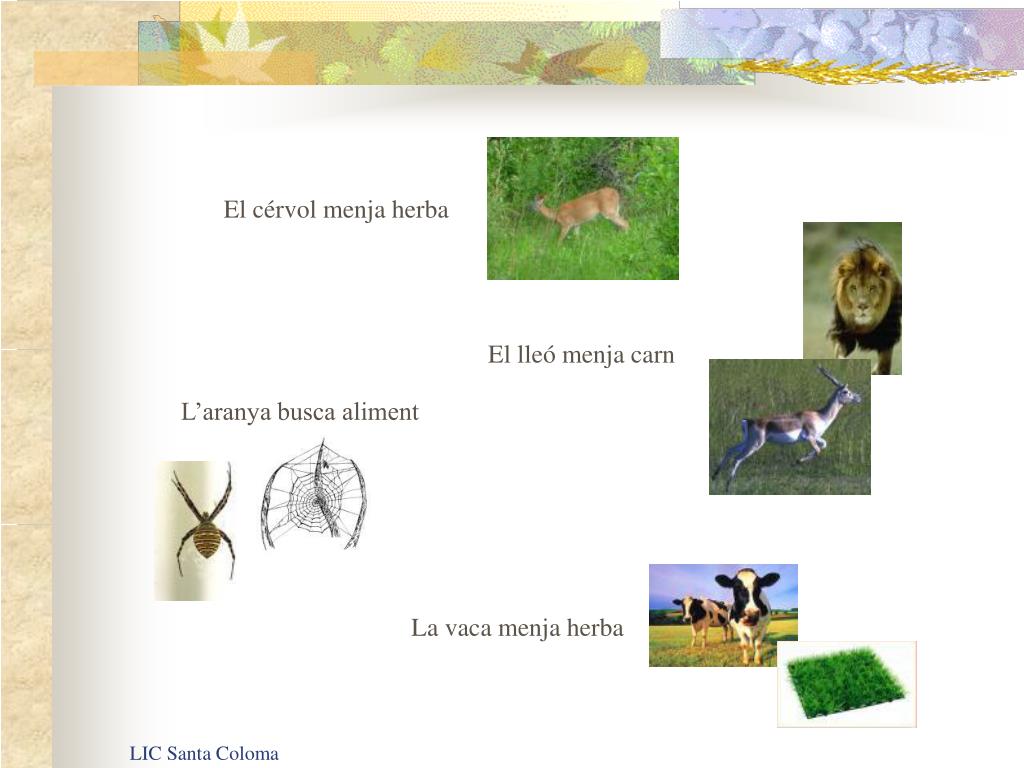 El cérvol menja herba

El lleó menja carn

L’aranya busca aliment

La vaca menja herba

LIC Santa Coloma